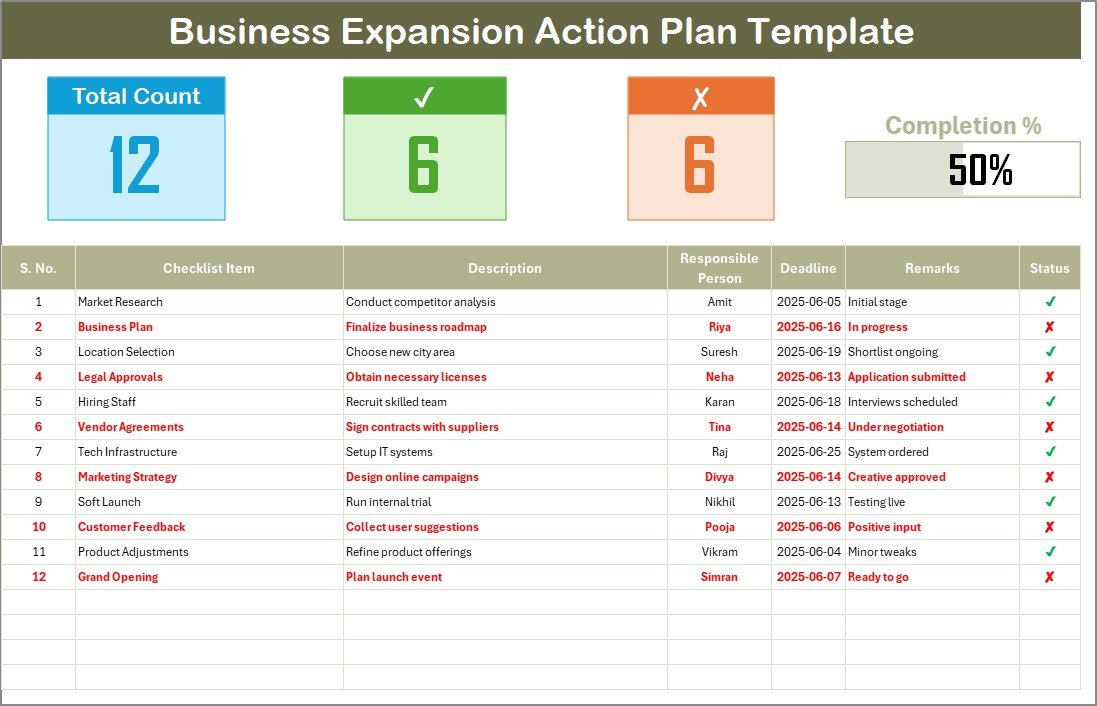 Business Expansion Action Plan Template

Total Count
12

✓
6

✗
6

Completion %
50%

| S. No. | Checklist Item | Description | Responsible Person | Deadline | Remarks | Status |
|---|---|---|---|---|---|---|
| 1 | Market Research | Conduct competitor analysis | Amit | 2025-06-05 | Initial stage | ✓ |
| 2 | Business Plan | Finalize business roadmap | Riya | 2025-06-16 | In progress | ✗ |
| 3 | Location Selection | Choose new city area | Suresh | 2025-06-19 | Shortlist ongoing | ✓ |
| 4 | Legal Approvals | Obtain necessary licenses | Neha | 2025-06-13 | Application submitted | ✗ |
| 5 | Hiring Staff | Recruit skilled team | Karan | 2025-06-18 | Interviews scheduled | ✓ |
| 6 | Vendor Agreements | Sign contracts with suppliers | Tina | 2025-06-14 | Under negotiation | ✗ |
| 7 | Tech Infrastructure | Setup IT systems | Raj | 2025-06-25 | System ordered | ✓ |
| 8 | Marketing Strategy | Design online campaigns | Divya | 2025-06-14 | Creative approved | ✗ |
| 9 | Soft Launch | Run internal trial | Nikhil | 2025-06-13 | Testing live | ✓ |
| 10 | Customer Feedback | Collect user suggestions | Pooja | 2025-06-06 | Positive input | ✗ |
| 11 | Product Adjustments | Refine product offerings | Vikram | 2025-06-04 | Minor tweaks | ✓ |
| 12 | Grand Opening | Plan launch event | Simran | 2025-06-07 | Ready to go | ✗ |